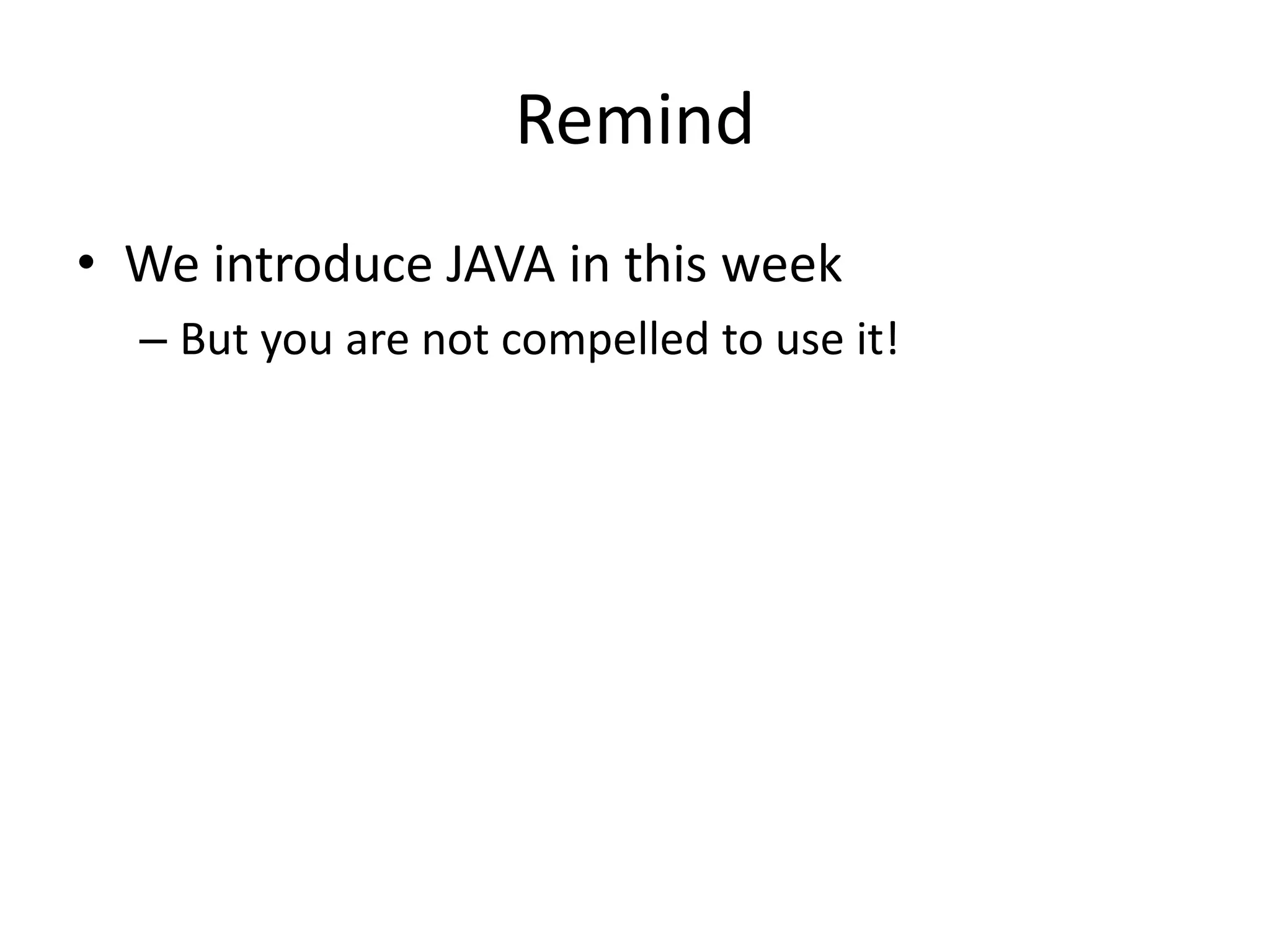 Remind

• We introduce JAVA in this week
– But you are not compelled to use it!